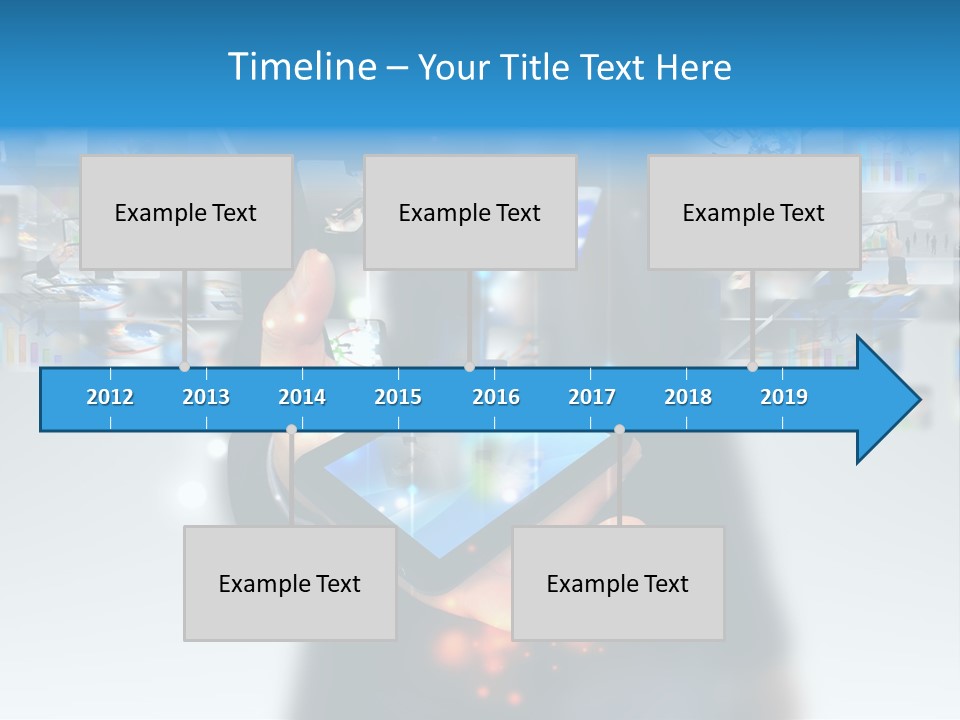 Timeline – Your Title Text Here

Example Text

Example Text

Example Text

2012 2013 2014 2015 2016 2017 2018 2019

Example Text

Example Text